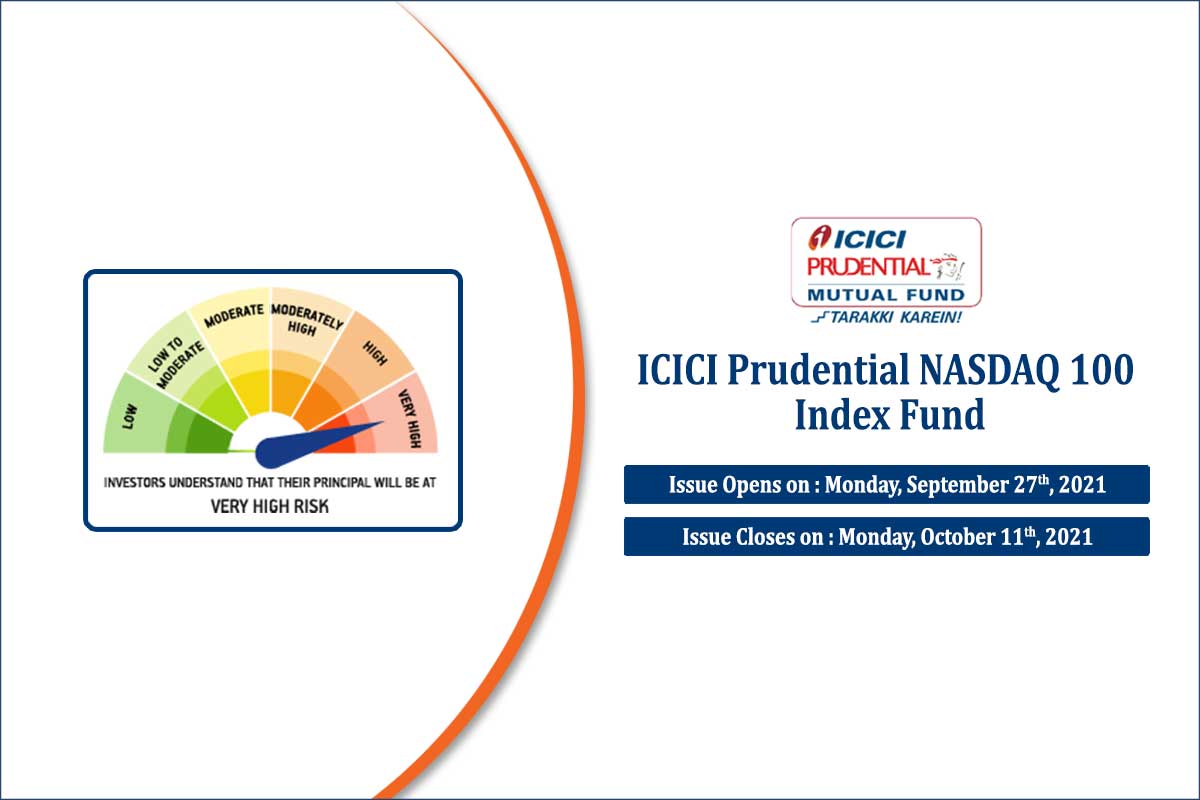 LOW
LOW TO MODERATE
MODERATE
MODERATELY HIGH
HIGH
VERY HIGH
INVESTORS UNDERSTAND THAT THEIR PRINCIPAL WILL BE AT
VERY HIGH RISK

ICICI PRUDENTIAL MUTUAL FUND
TARAKKI KAREIN!

ICICI Prudential NASDAQ 100 Index Fund

Issue Opens on : Monday, September 27$^{th}$, 2021

Issue Closes on : Monday, October 11$^{th}$, 2021